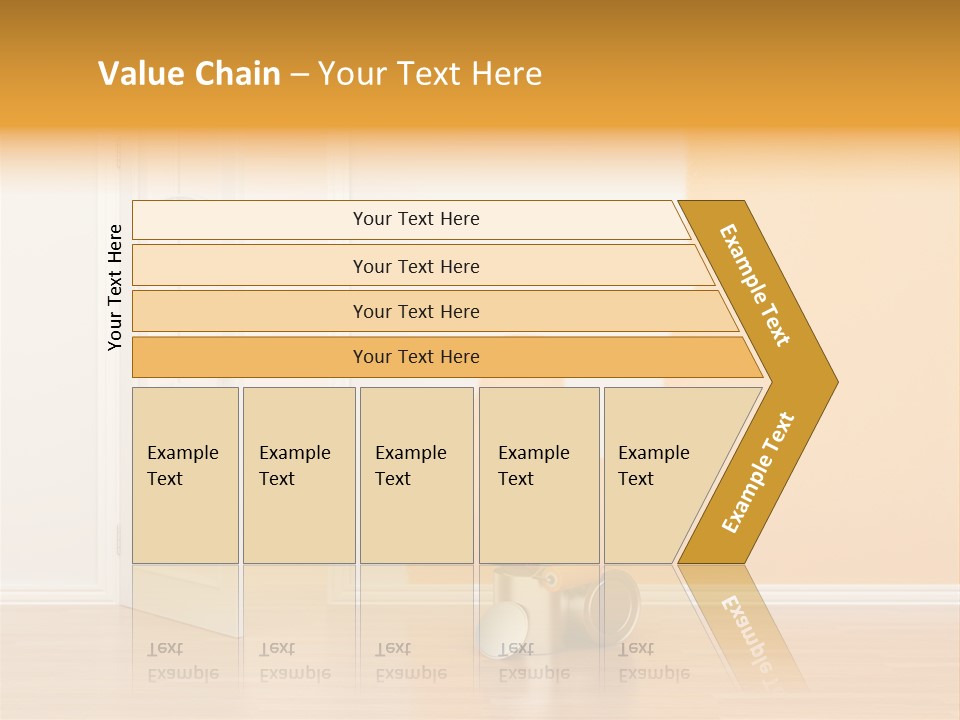 Value Chain – Your Text Here

Your Text Here

Your Text Here

Your Text Here

Your Text Here

Your Text Here

Example Text

Example Text

Example Text

Example Text

Example Text

Example Text

Example Text